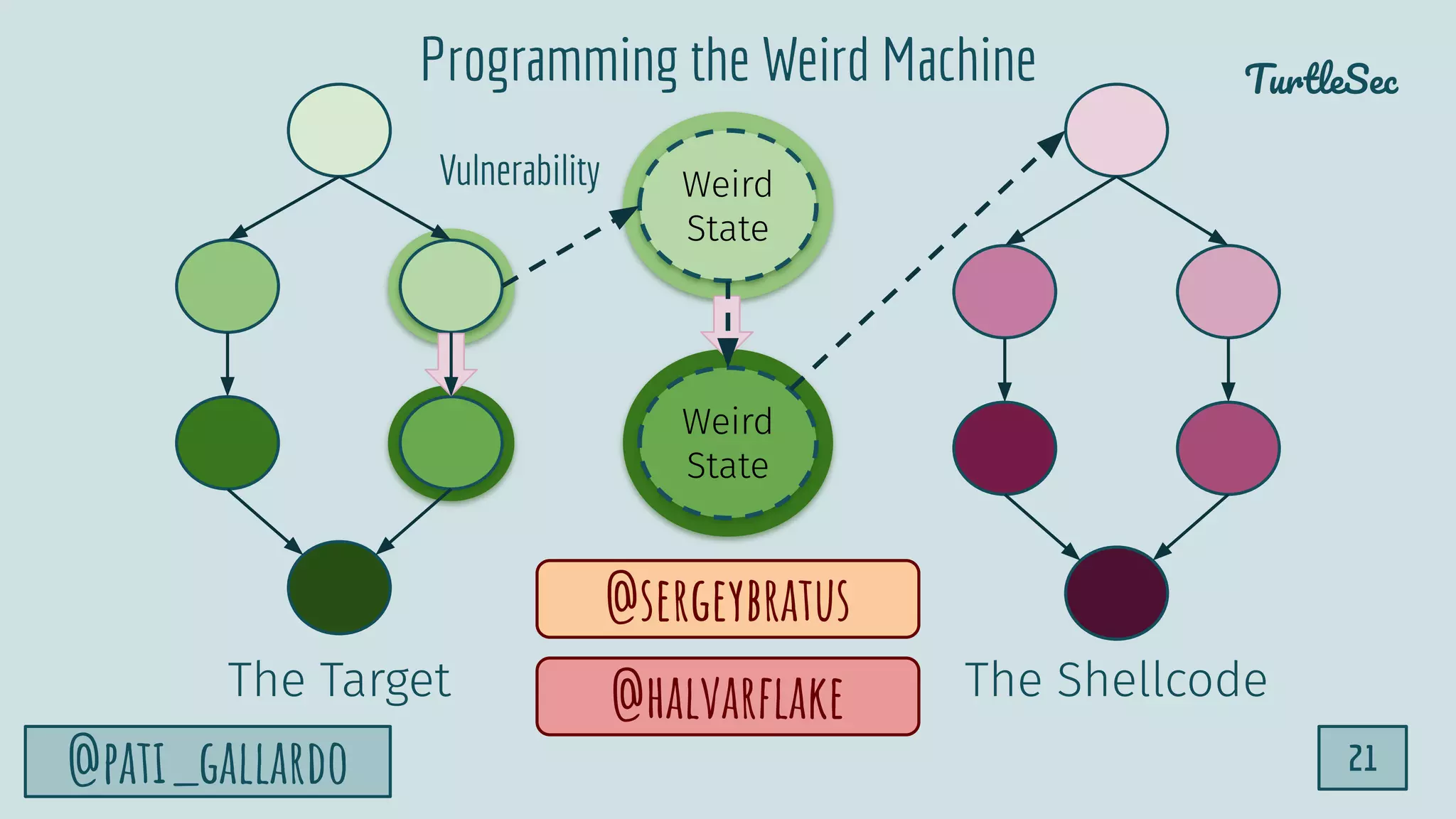 Programming the Weird Machine

TurtleSec

Vulnerability

Weird State

Weird State

@SERGEYBRATUS

@HALVARFLAKE

The Target

The Shellcode

@PATI_GALLARDO

21